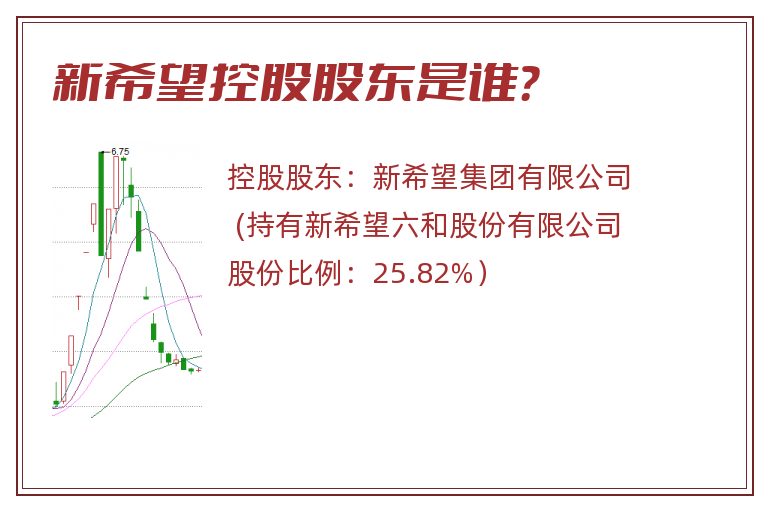 新希望控股股东是谁?

6.75

控股股东：新希望集团有限公司（持有新希望六和股份有限公司股份比例：25.82%）